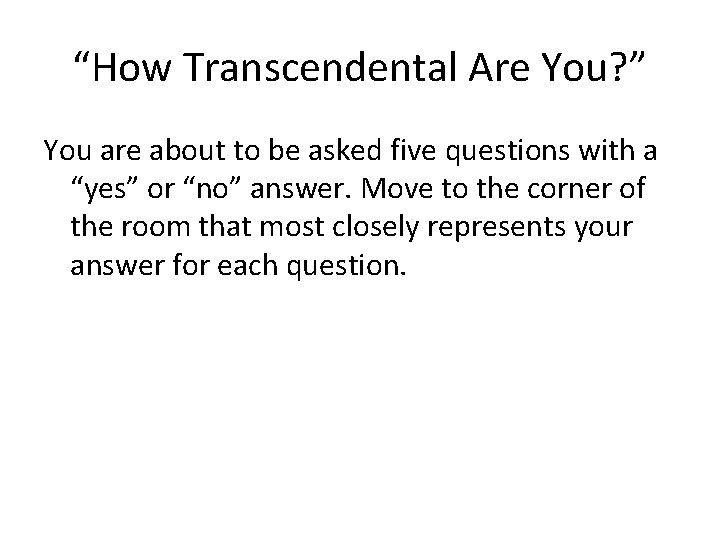 "How Transcendental Are You?"

You are about to be asked five questions with a "yes" or "no" answer. Move to the corner of the room that most closely represents your answer for each question.